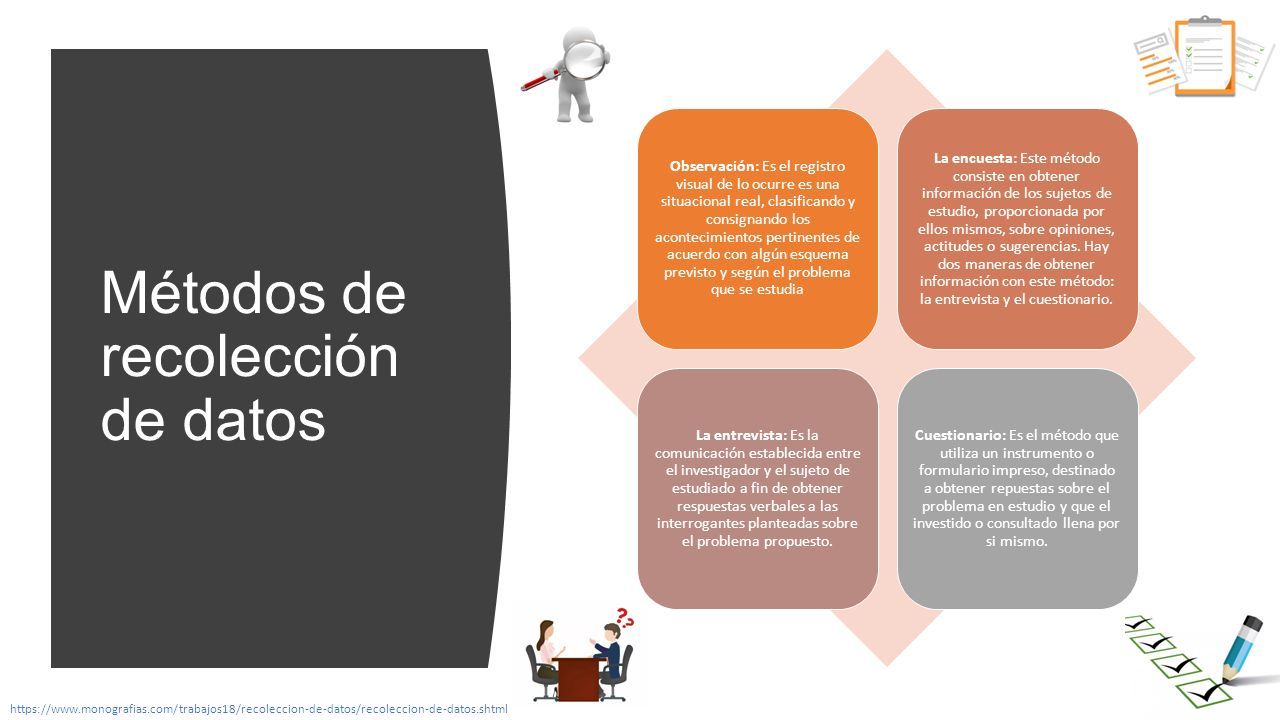 Métodos de recolección de datos

Observación: Es el registro visual de lo ocurre es una situacional real, clasificando y consignando los acontecimientos pertinentes de acuerdo con algún esquema previsto y según el problema que se estudia

La encuesta: Este método consiste en obtener información de los sujetos de estudio, proporcionada por ellos mismos, sobre opiniones, actitudes o sugerencias. Hay dos maneras de obtener información con este método: la entrevista y el cuestionario.

La entrevista: Es la comunicación establecida entre el investigador y el sujeto de estudiado a fin de obtener respuestas verbales a las interrogantes planteadas sobre el problema propuesto.

Cuestionario: Es el método que utiliza un instrumento o formulario impreso, destinado a obtener repuestas sobre el problema en estudio y que el investido o consultado llena por si mismo.

https://www.monografias.com/trabajos18/recoleccion-de-datos/recoleccion-de-datos.shtml